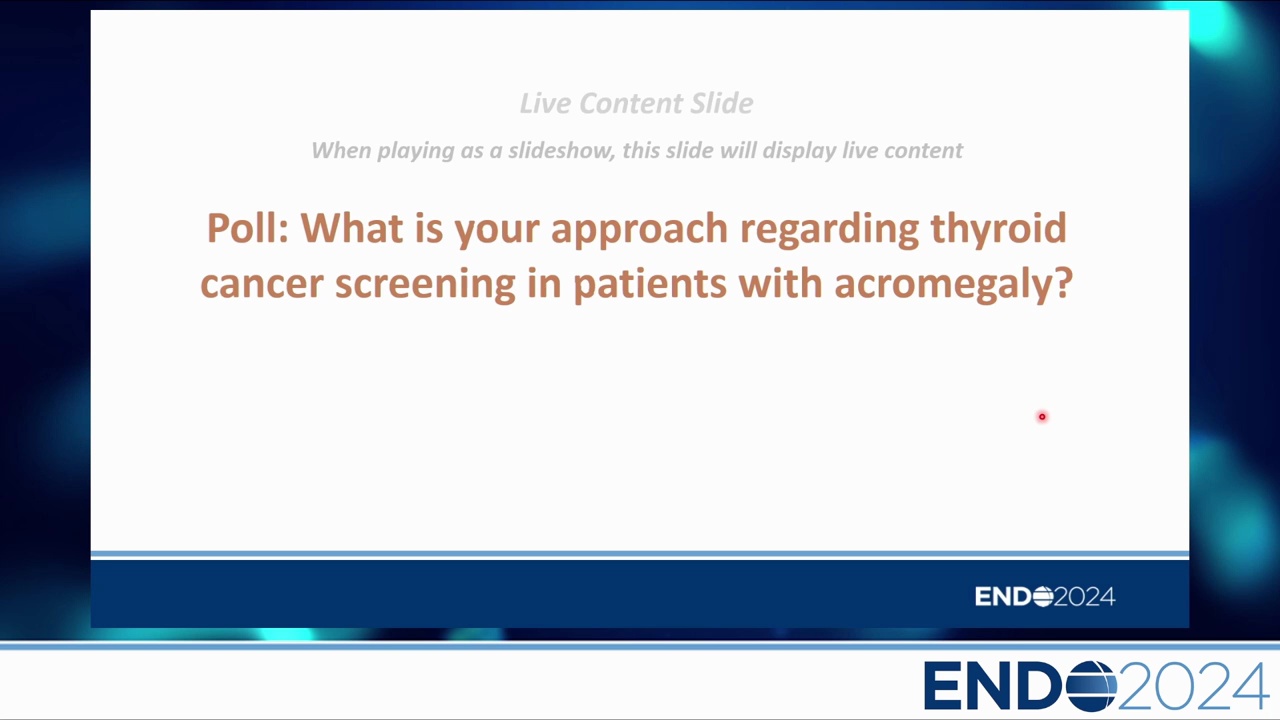 Live Content Slide

When playing as a slideshow, this slide will display live content

Poll: What is your approach regarding thyroid cancer screening in patients with acromegaly?

ENDO2024

ENDO2024